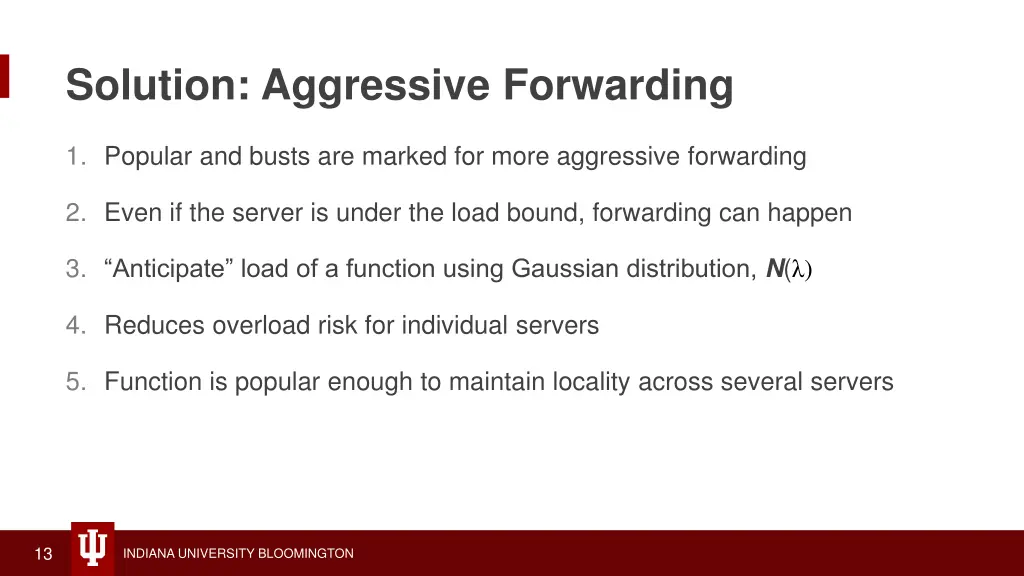 Solution: Aggressive Forwarding

1. Popular and busts are marked for more aggressive forwarding

2. Even if the server is under the load bound, forwarding can happen

3. “Anticipate” load of a function using Gaussian distribution, $N(\lambda)$

4. Reduces overload risk for individual servers

5. Function is popular enough to maintain locality across several servers

13

INDIANA UNIVERSITY BLOOMINGTON